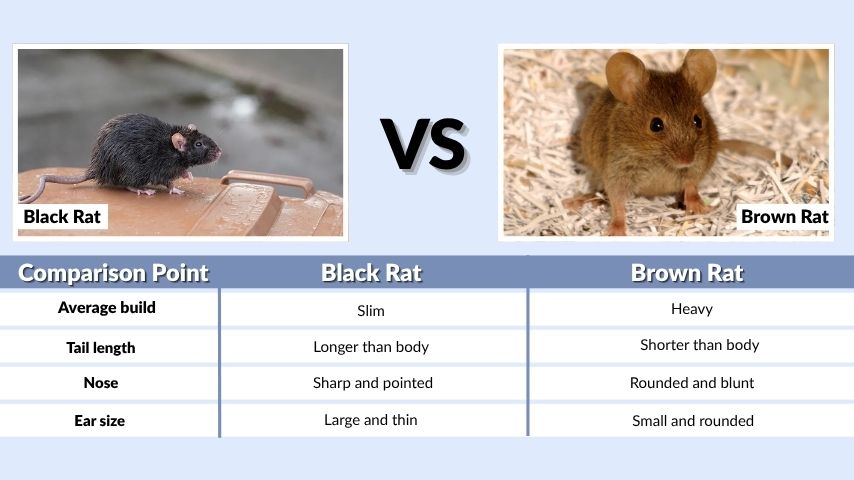 Black Rat

VS

Brown Rat

| Comparison Point | Black Rat | Brown Rat |
|---|---|---|
| Average build | Slim | Heavy |
| Tail length | Longer than body | Shorter than body |
| Nose | Sharp and pointed | Rounded and blunt |
| Ear size | Large and thin | Small and rounded |